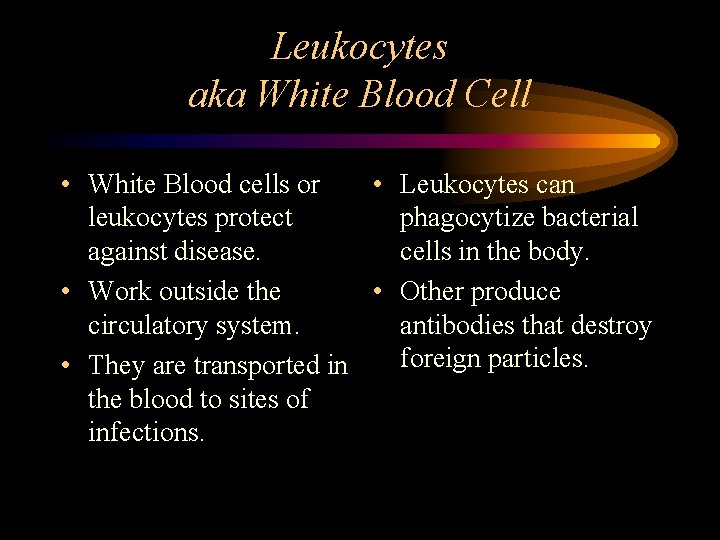 Leukocytes
aka White Blood Cell

• White Blood cells or leukocytes protect against disease.
• Work outside the circulatory system.
• They are transported in the blood to sites of infections.

• Leukocytes can phagocytize bacterial cells in the body.
• Other produce antibodies that destroy foreign particles.